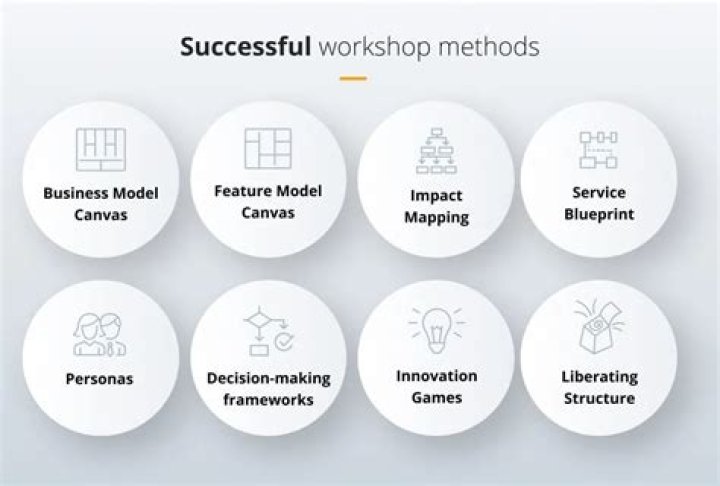 Successful workshop methods

Business Model Canvas

Feature Model Canvas

Impact Mapping

Service Blueprint

Personas

Decision-making frameworks

Innovation Games

Liberating Structure